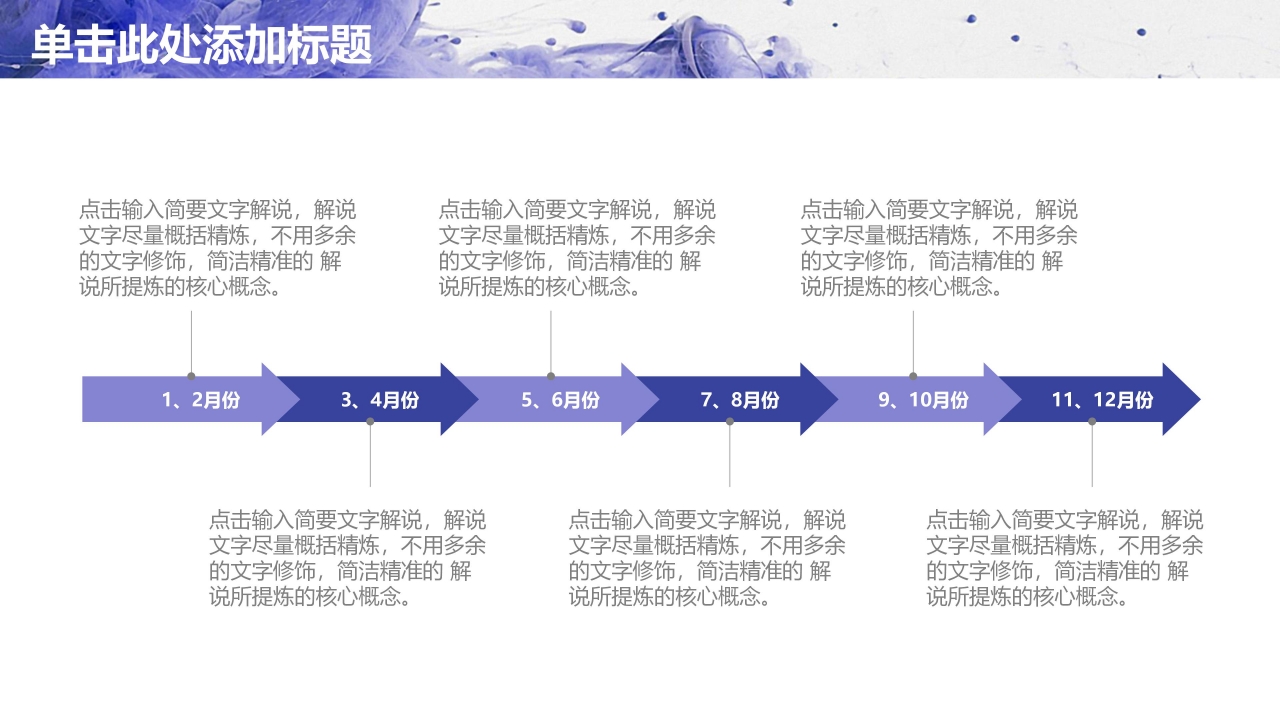 单击此处添加标题

点击输入简要文字解说，解说文字尽量概括精炼，不用多余的文字修饰，简洁精准的 解说所提炼的核心概念。

点击输入简要文字解说，解说文字尽量概括精炼，不用多余的文字修饰，简洁精准的 解说所提炼的核心概念。

点击输入简要文字解说，解说文字尽量概括精炼，不用多余的文字修饰，简洁精准的 解说所提炼的核心概念。

1、2月份

3、4月份

5、6月份

7、8月份

9、10月份

11、12月份

点击输入简要文字解说，解说文字尽量概括精炼，不用多余的文字修饰，简洁精准的 解说所提炼的核心概念。

点击输入简要文字解说，解说文字尽量概括精炼，不用多余的文字修饰，简洁精准的 解说所提炼的核心概念。

点击输入简要文字解说，解说文字尽量概括精炼，不用多余的文字修饰，简洁精准的 解说所提炼的核心概念。